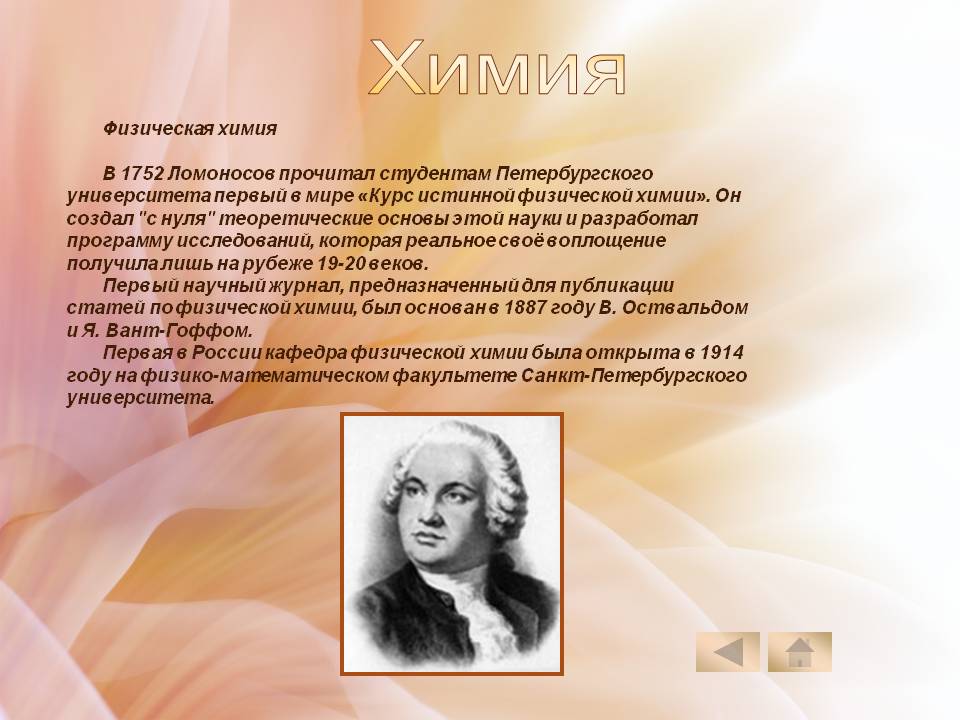 Химия

Физическая химия

В 1752 Ломоносов прочитал студентам Петербургского университета первый в мире «Курс истинной физической химии». Он создал "с нуля" теоретические основы этой науки и разработал программу исследований, которая реальное своё воплощение получила лишь на рубеже 19-20 веков.
Первый научный журнал, предназначенный для публикации статей по физической химии, был основан в 1887 году В. Оствальдом и Я. Вант-Гоффом.
Первая в России кафедра физической химии была открыта в 1914 году на физико-математическом факультете Санкт-Петербургского университета.